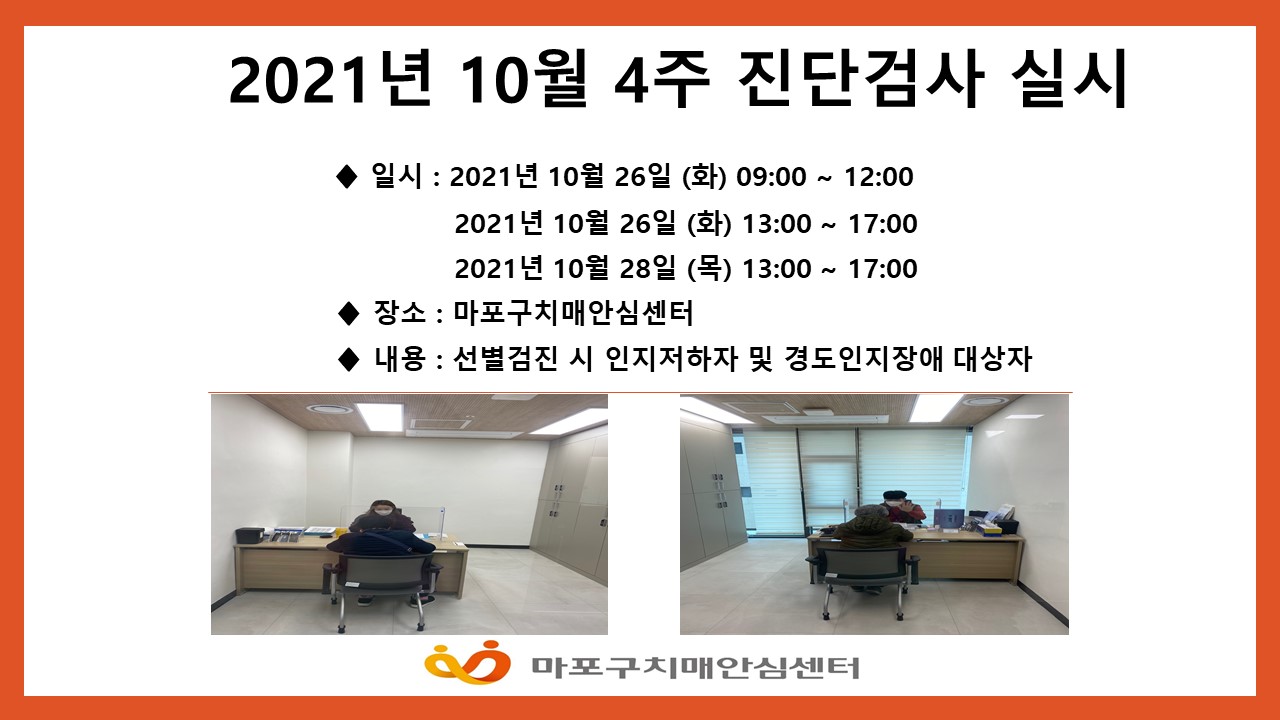 2021년 10월 4주 진단검사 실시

◆ 일시 : 2021년 10월 26일 (화) 09:00 ~ 12:00
2021년 10월 26일 (화) 13:00 ~ 17:00
2021년 10월 28일 (목) 13:00 ~ 17:00

◆ 장소 : 마포구치매안심센터

◆ 내용 : 선별검진 시 인지저하자 및 경도인지장애 대상자

마포구치매안심센터